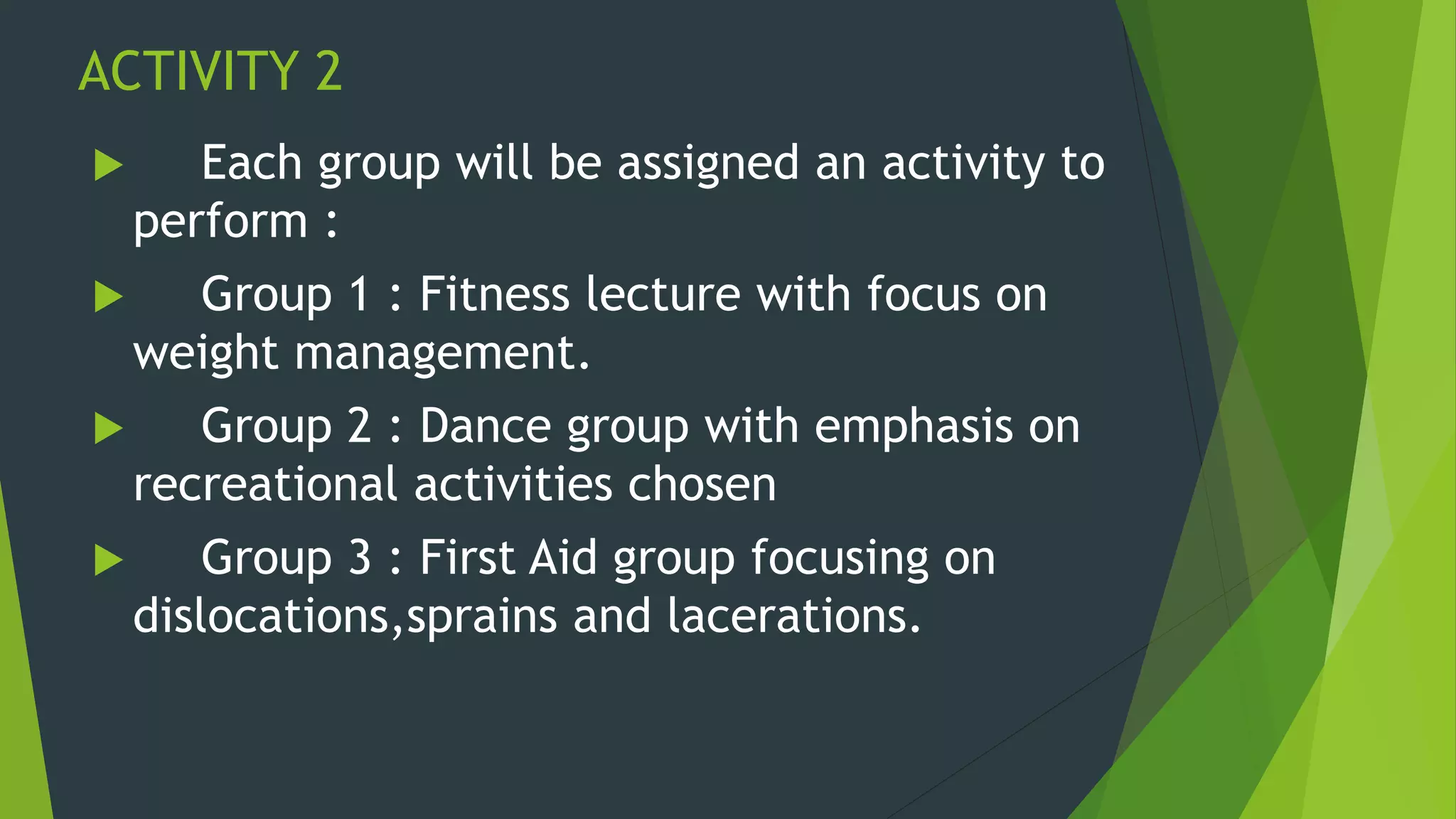 ACTIVITY 2

Each group will be assigned an activity to perform :

Group 1 : Fitness lecture with focus on weight management.

Group 2 : Dance group with emphasis on recreational activities chosen

Group 3 : First Aid group focusing on dislocations,sprains and lacerations.